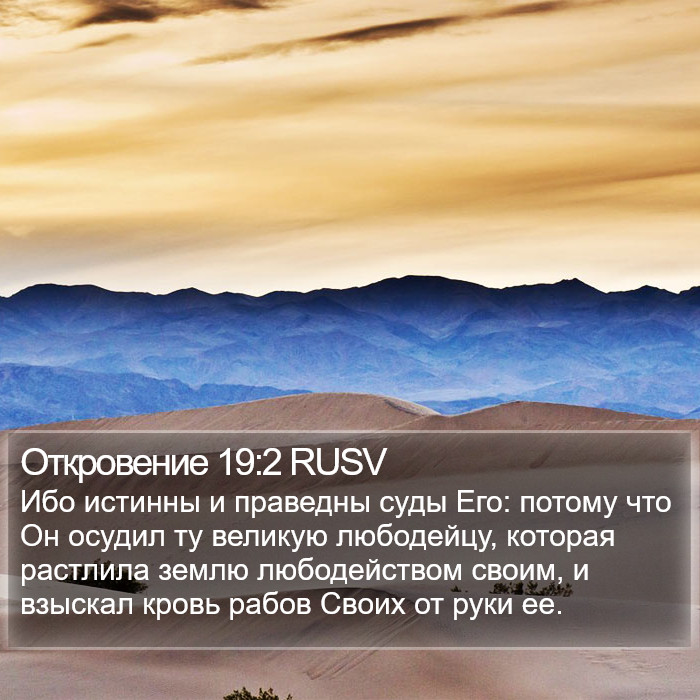 Откровение 19:2 RUSV

Ибо истинны и праведны суды Его: потому что Он осудил ту великую любодейцу, которая растлила землю любодейством своим, и взыскал кровь рабов Своих от руки ее.